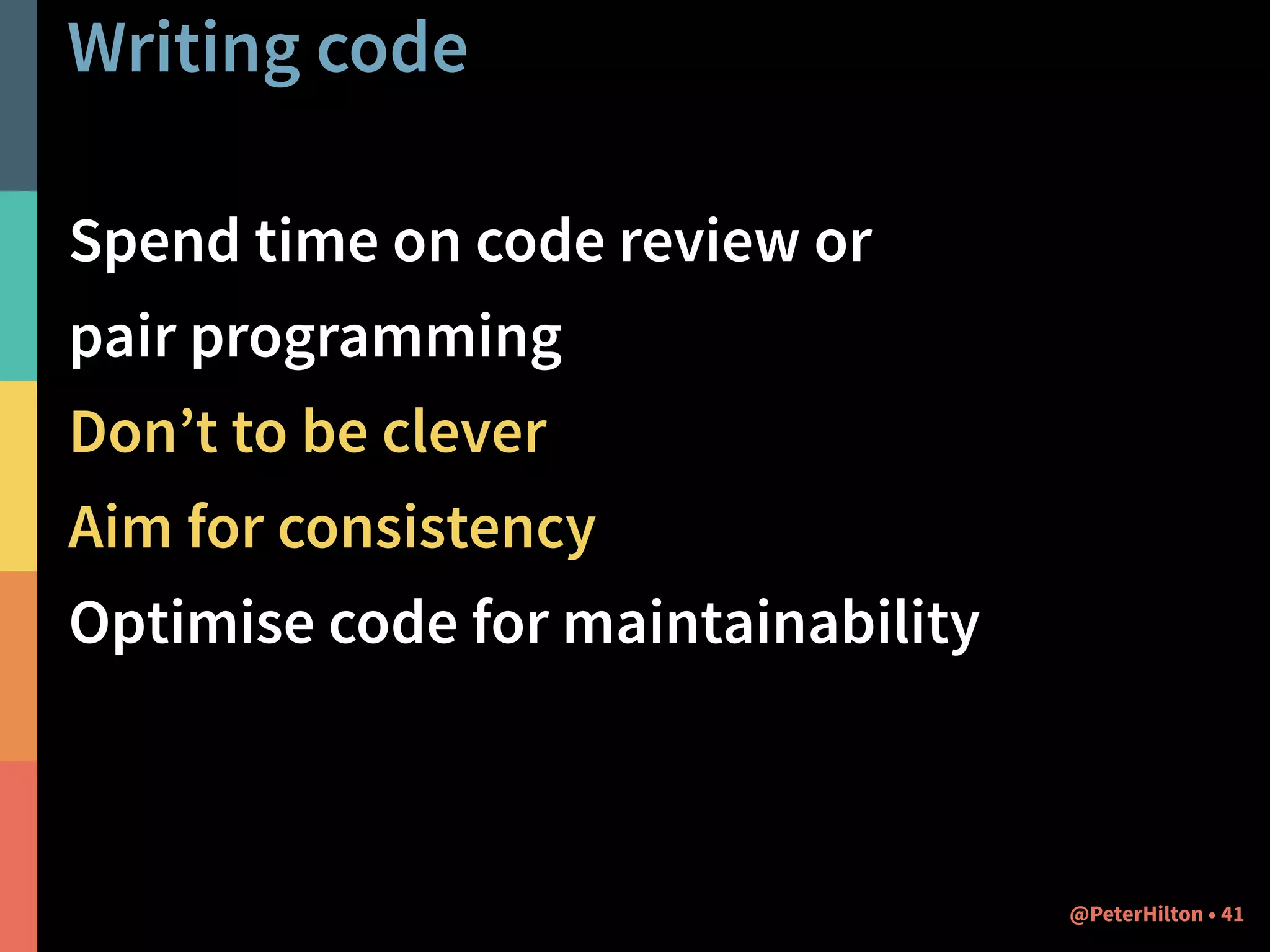 Writing code

Spend time on code review or pair programming

Don’t to be clever

Aim for consistency

Optimise code for maintainability

@PeterHilton • 41